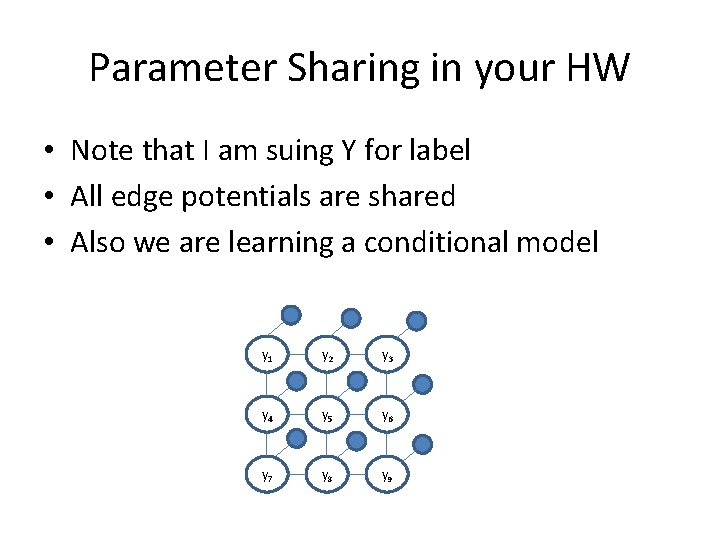 Parameter Sharing in your HW

• Note that I am suing Y for label
• All edge potentials are shared
• Also we are learning a conditional model

$y_1$ $y_2$ $y_3$
$y_4$ $y_5$ $y_6$
$y_7$ $y_8$ $y_9$